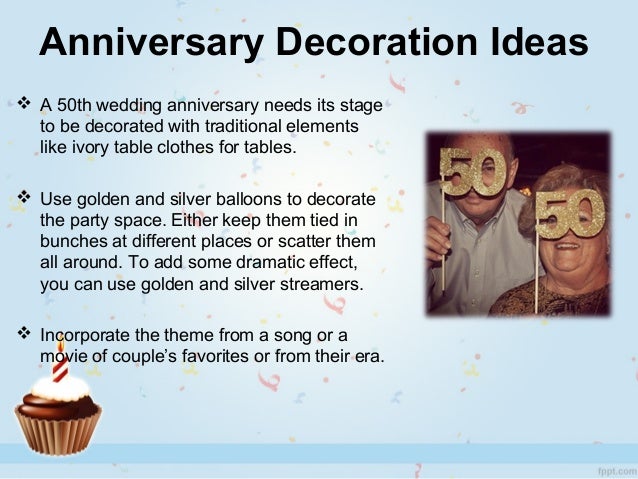 Anniversary Decoration Ideas

❖ A 50th wedding anniversary needs its stage to be decorated with traditional elements like ivory table clothes for tables.

❖ Use golden and silver balloons to decorate the party space. Either keep them tied in bunches at different places or scatter them all around. To add some dramatic effect, you can use golden and silver streamers.

❖ Incorporate the theme from a song or a movie of couple's favorites or from their era.

50

50

fppt.com